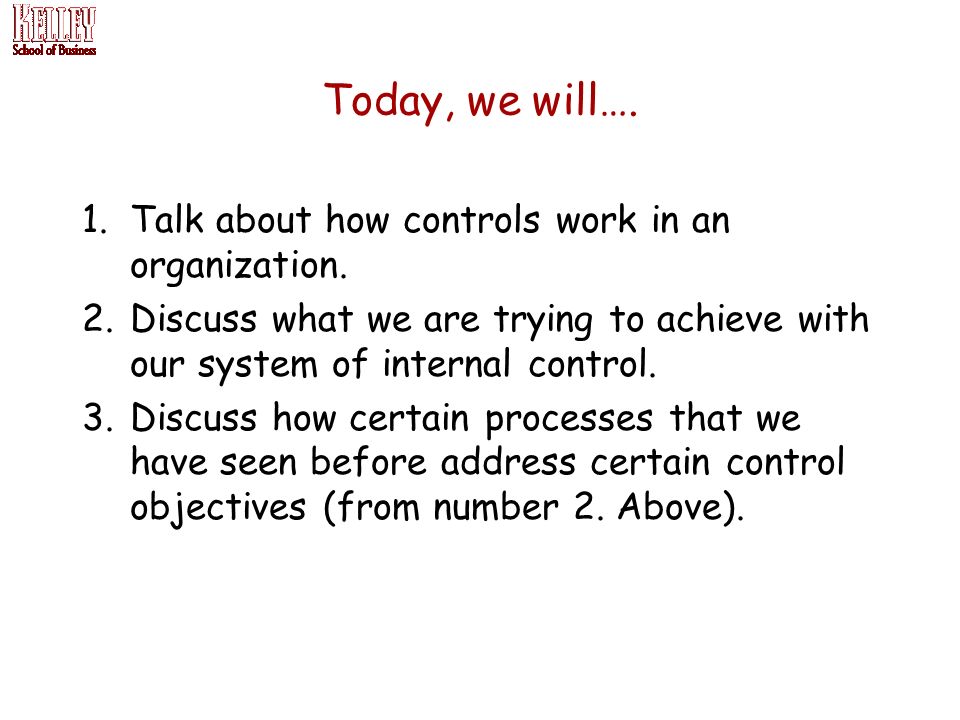 KELLEY
School of Business

Today, we will….

1. Talk about how controls work in an organization.
2. Discuss what we are trying to achieve with our system of internal control.
3. Discuss how certain processes that we have seen before address certain control objectives (from number 2. Above).